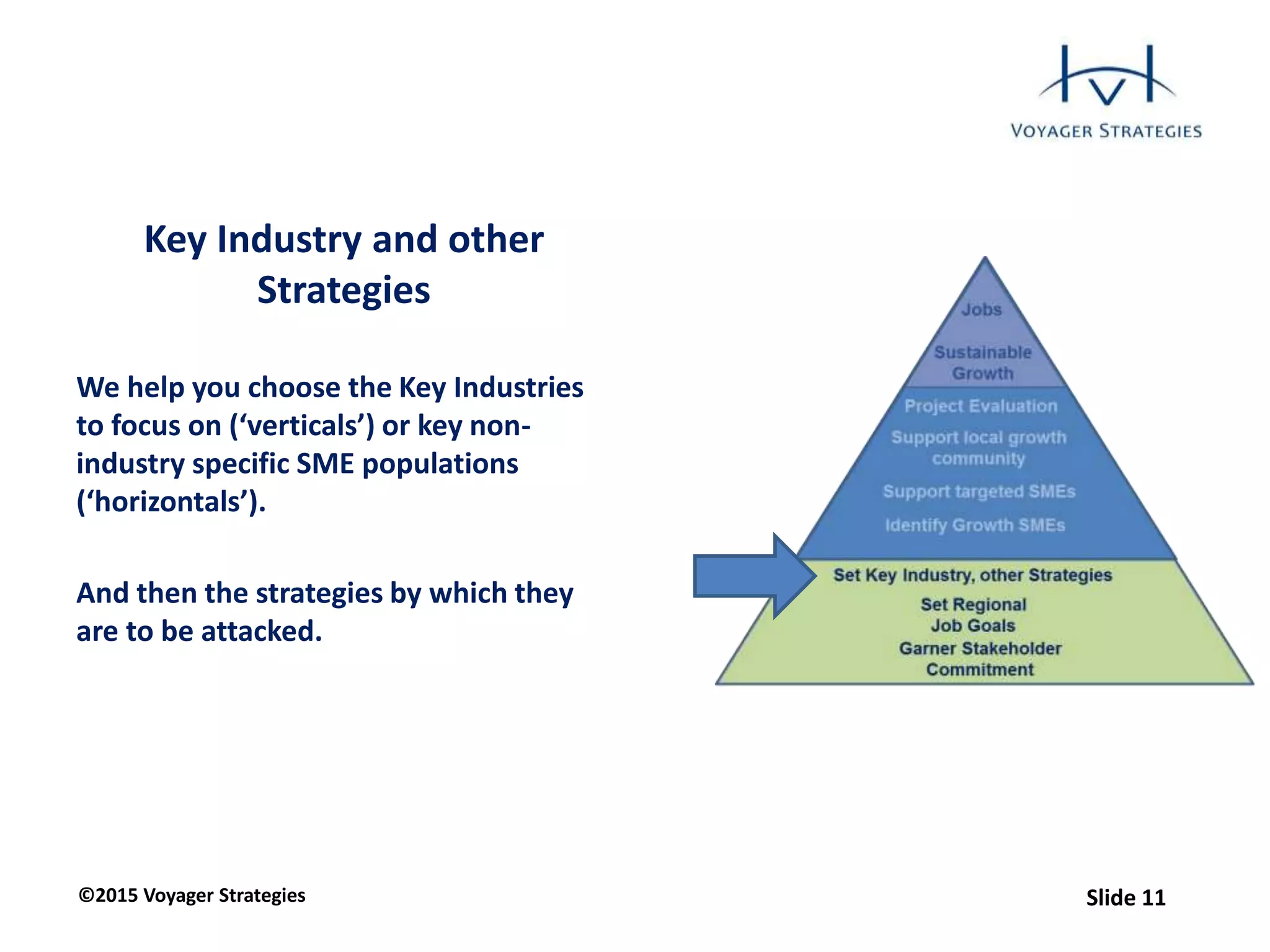 VOYAGER STRATEGIES

Key Industry and other Strategies

We help you choose the Key Industries to focus on (‘verticals’) or key non-industry specific SME populations (‘horizontals’).

And then the strategies by which they are to be attacked.

Jobs

Sustainable Growth

Project Evaluation

Support local growth community

Support targeted SMEs

Identify Growth SMEs

Set Key Industry, other Strategies

Set Regional Job Goals

Garner Stakeholder Commitment

©2015 Voyager Strategies

Slide 11